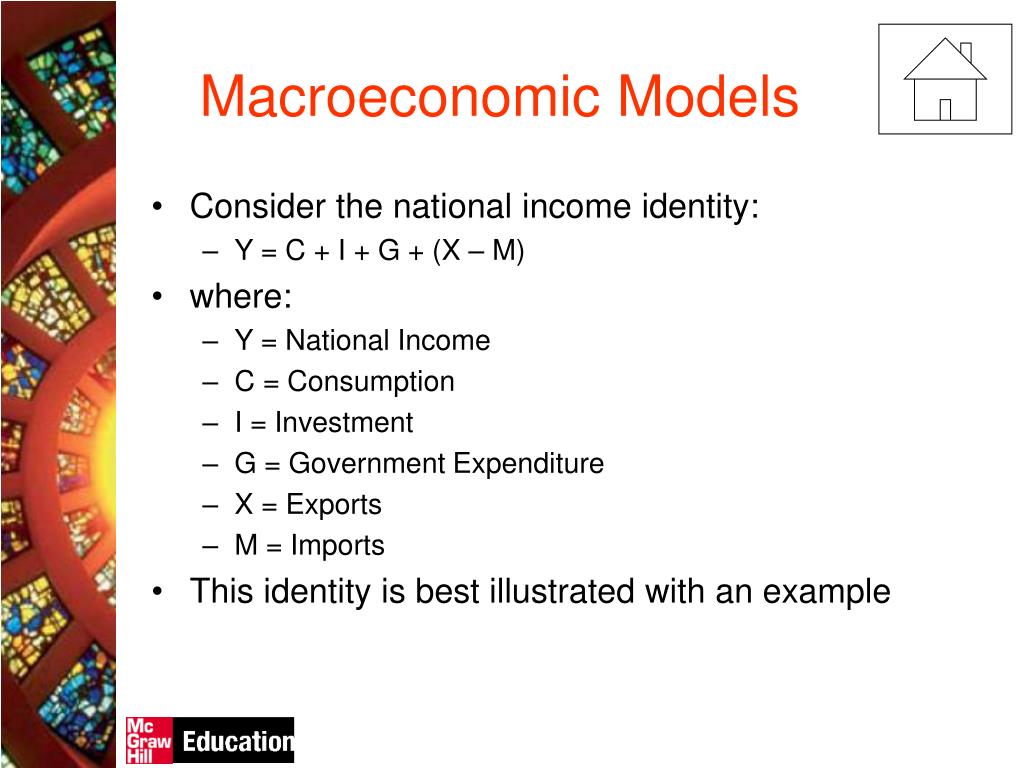 Macroeconomic Models

• Consider the national income identity:
  – $Y = C + I + G + (X – M)$
• where:
  – Y = National Income
  – C = Consumption
  – I = Investment
  – G = Government Expenditure
  – X = Exports
  – M = Imports
• This identity is best illustrated with an example

Mc Graw Hill Education